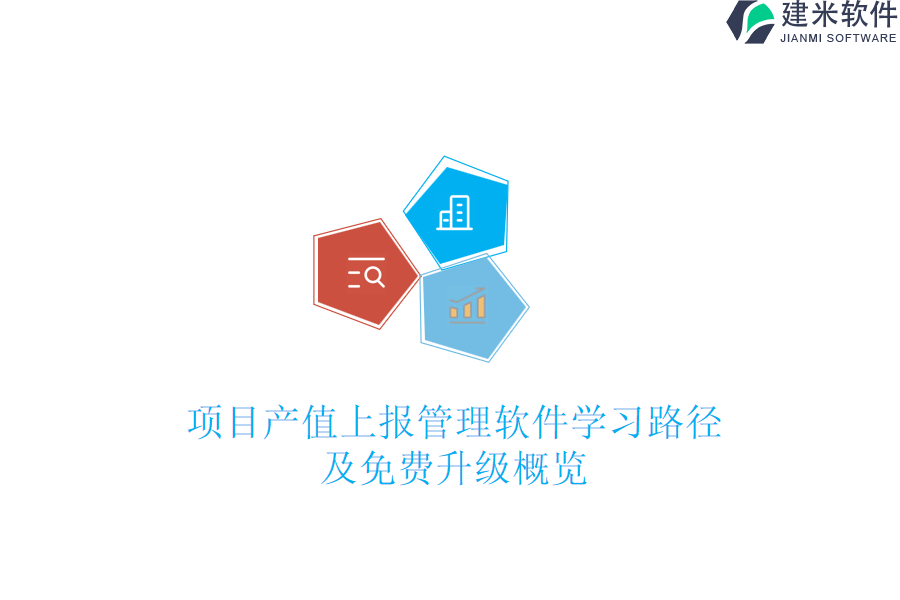 建米软件
JIANMI SOFTWARE

项目产值上报管理软件学习路径及免费升级概览